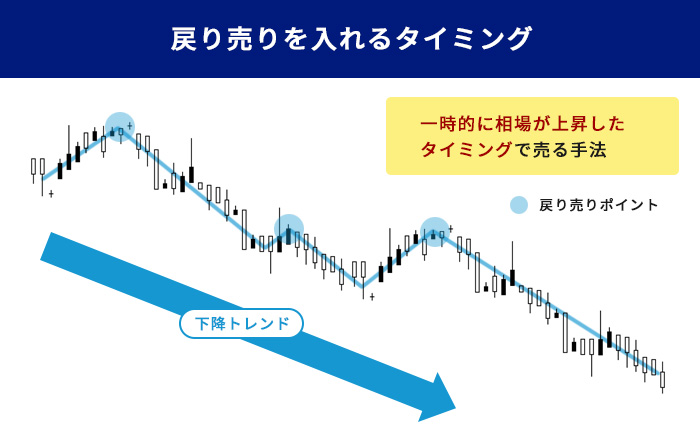 戻り売りを入れるタイミング

一時的に相場が上昇したタイミングで売る手法

戻り売りポイント

下降トレンド